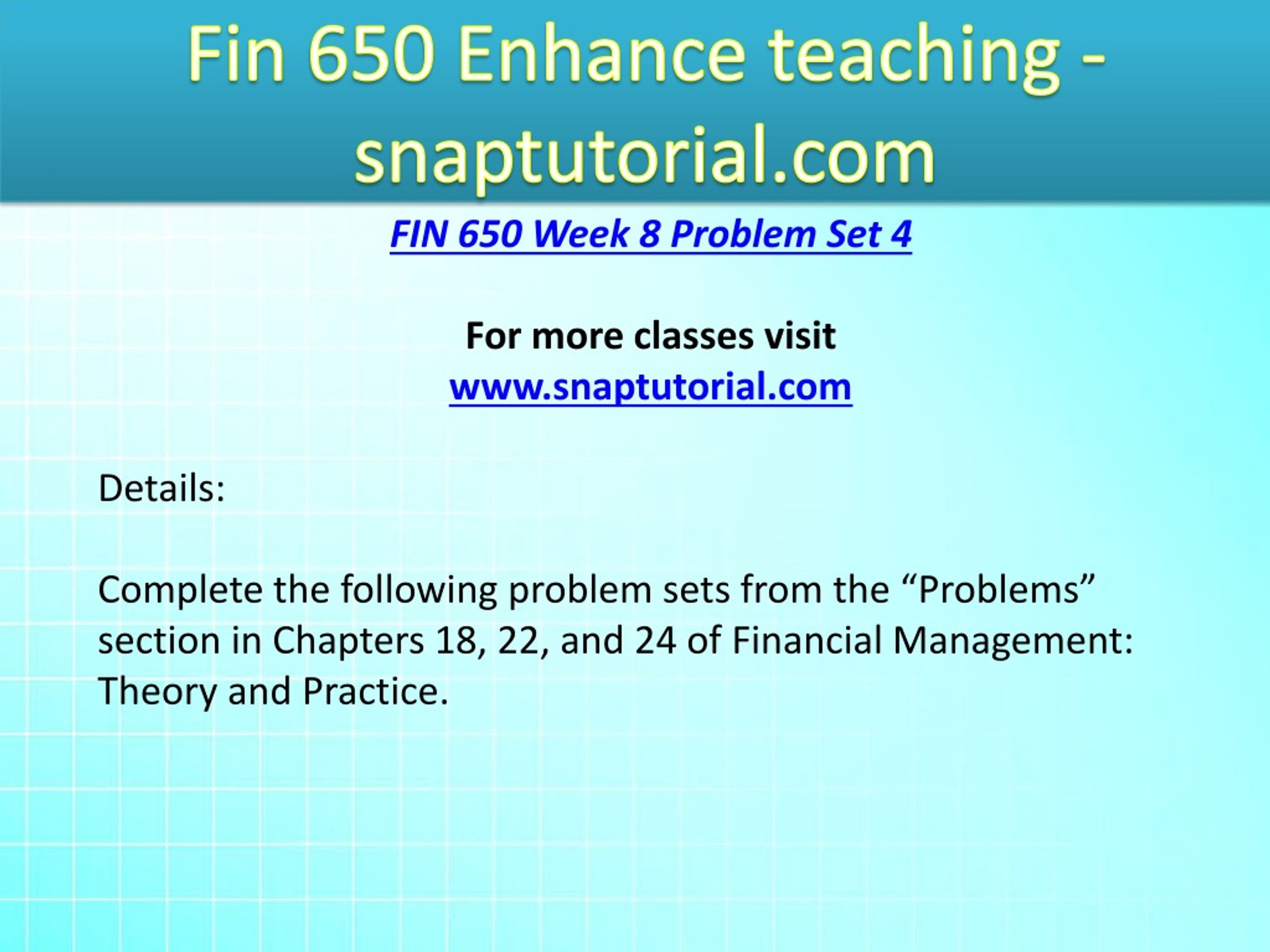 Fin 650 Enhance teaching - snaptutorial.com

FIN 650 Week 8 Problem Set 4

For more classes visit
www.snaptutorial.com

Details:

Complete the following problem sets from the “Problems” section in Chapters 18, 22, and 24 of Financial Management: Theory and Practice.